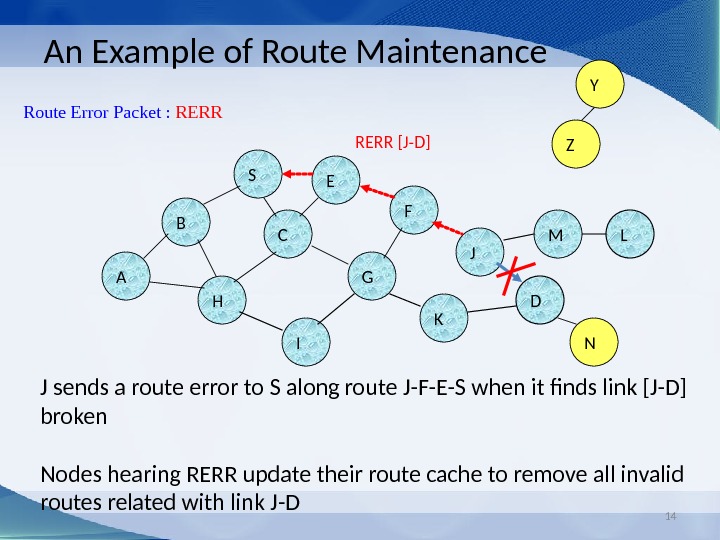 An Example of Route Maintenance

Route Error Packet : RERR

RERR [J-D]

Y
Z
S
E
F
B
C
M
L
J
A
G
H
D
K
I
N

J sends a route error to S along route J-F-E-S when it finds link [J-D] broken

Nodes hearing RERR update their route cache to remove all invalid routes related with link J-D

14